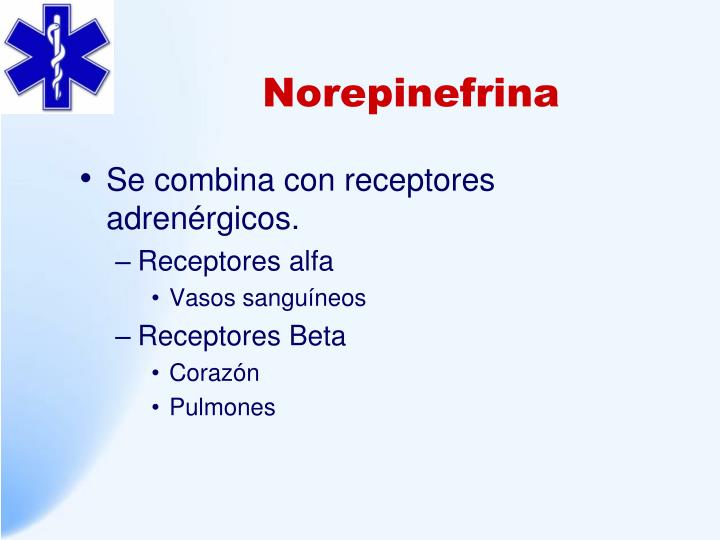 Norepinefrina

• Se combina con receptores adrenérgicos.
– Receptores alfa
• Vasos sanguíneos
– Receptores Beta
• Corazón
• Pulmones